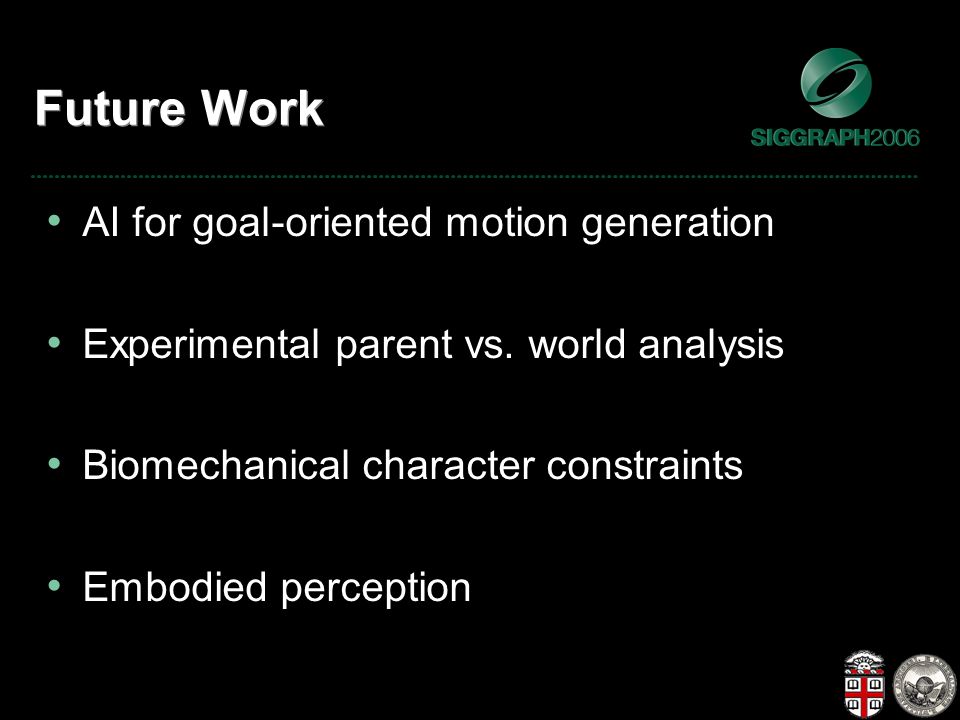 Future Work

SIGGRAPH2006

• AI for goal-oriented motion generation

• Experimental parent vs. world analysis

• Biomechanical character constraints

• Embodied perception